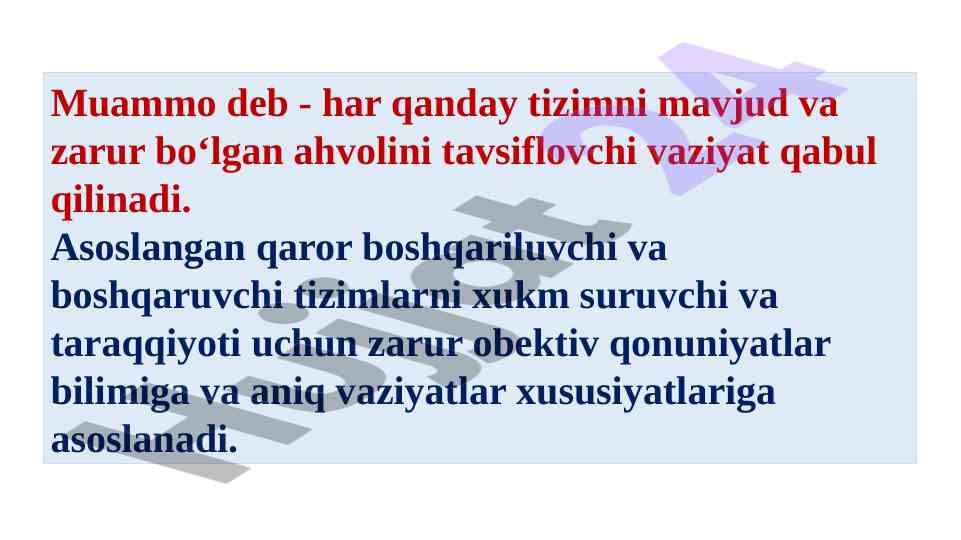 Muammo deb - har qanday tizimni mavjud va zarur bo‘lgan ahvolini tavsiflovchi vaziyat qabul qilinadi.
Asoslangan qaror boshqariluvchi va boshqaruvchi tizimlarni xukm suruvchi va taraqqiyoti uchun zarur obektiv qonuniyatlar bilimiga va aniq vaziyatlar xususiyatlariga asoslanadi.

Hujjat 24